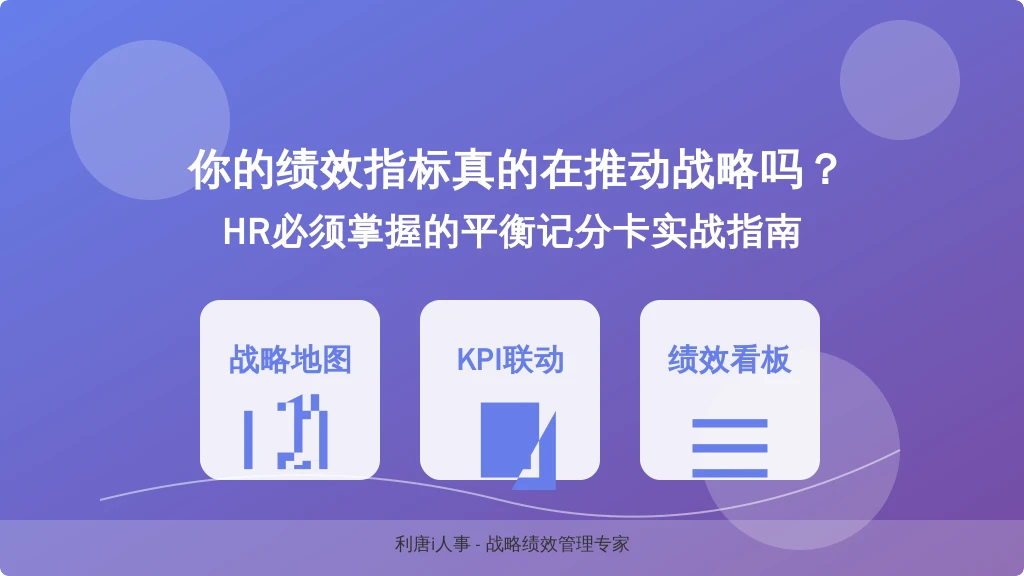 你的绩效指标真的在推动战略吗？
HR必须掌握的平衡记分卡实战指南

战略地图

KPI联动

绩效看板

利唐i人事 - 战略绩效管理专家